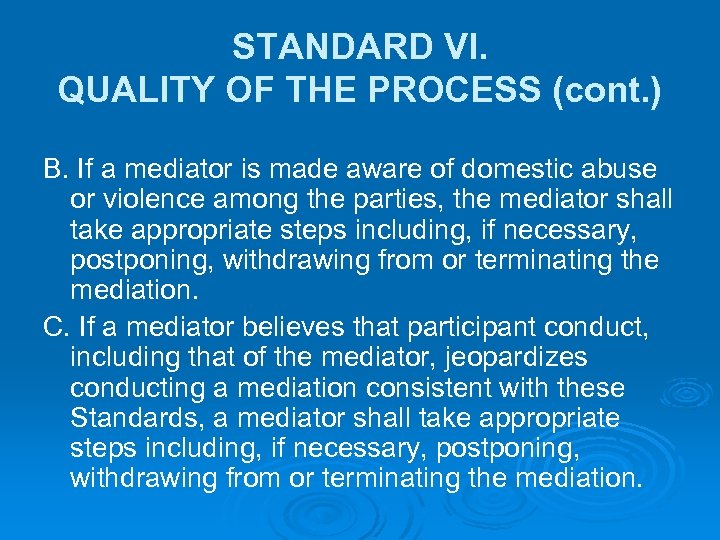 STANDARD VI.
QUALITY OF THE PROCESS (cont.)

B. If a mediator is made aware of domestic abuse or violence among the parties, the mediator shall take appropriate steps including, if necessary, postponing, withdrawing from or terminating the mediation.

C. If a mediator believes that participant conduct, including that of the mediator, jeopardizes conducting a mediation consistent with these Standards, a mediator shall take appropriate steps including, if necessary, postponing, withdrawing from or terminating the mediation.